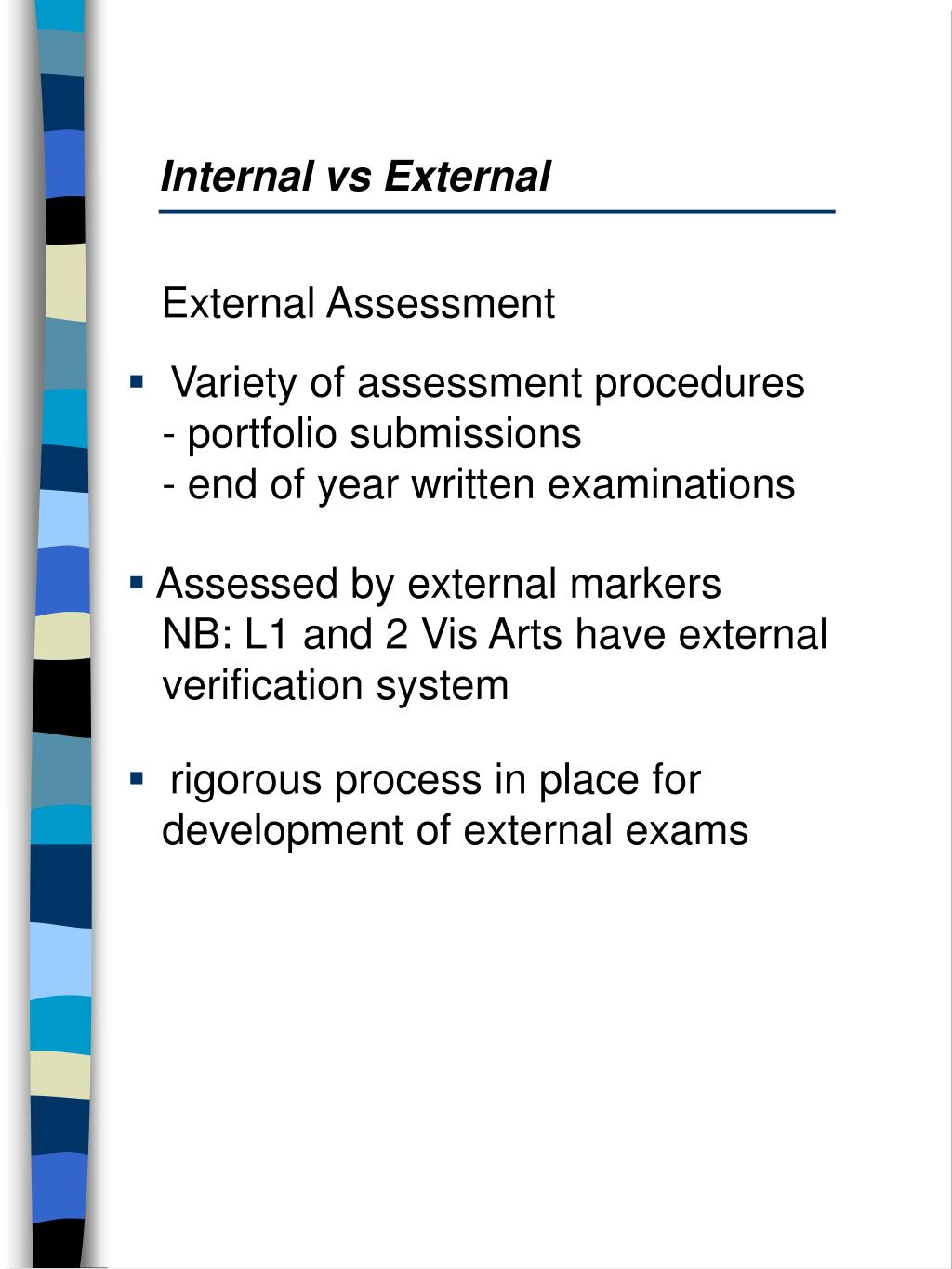 Internal vs External

External Assessment

▪ Variety of assessment procedures
- portfolio submissions
- end of year written examinations

▪ Assessed by external markers
NB: L1 and 2 Vis Arts have external verification system

▪ rigorous process in place for development of external exams